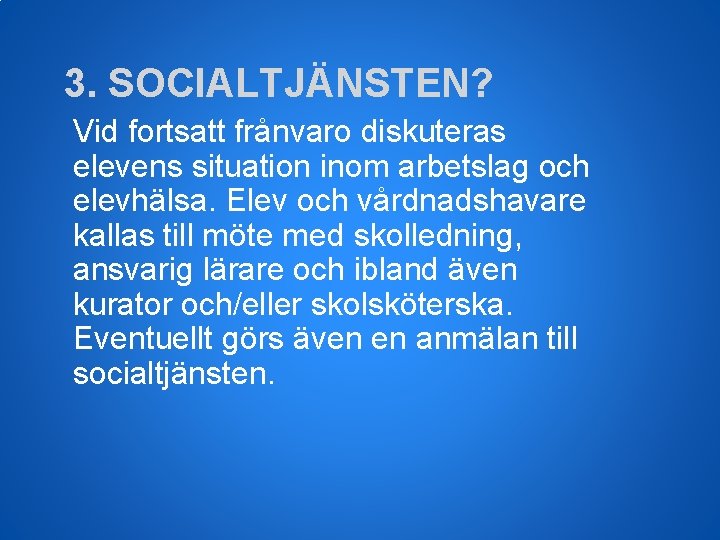 3. SOCIALTJÄNSTEN?

Vid fortsatt frånvaro diskuteras elevens situation inom arbetslag och elevhälsa. Elev och vårdnadshavare kallas till möte med skolledning, ansvarig lärare och ibland även kurator och/eller skolsköterska. Eventuellt görs även en anmälan till socialtjänsten.